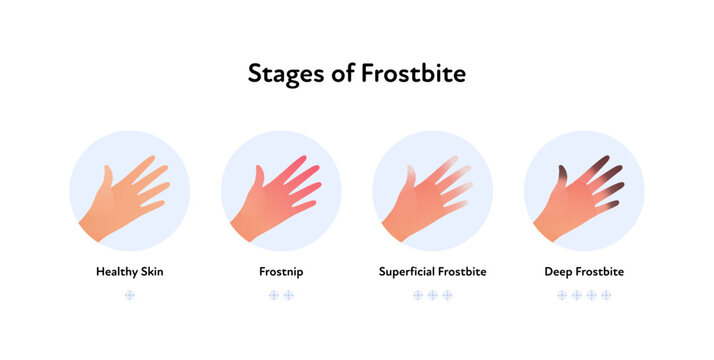 Stages of Frostbite

Healthy Skin

Frostnip

Superficial Frostbite

Deep Frostbite